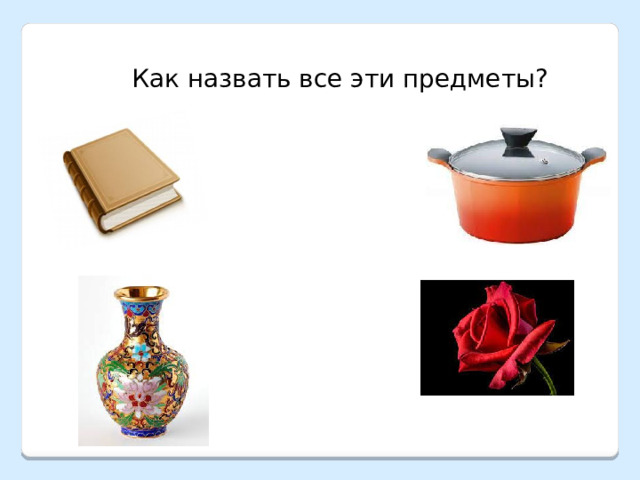 Как назвать все эти предметы?